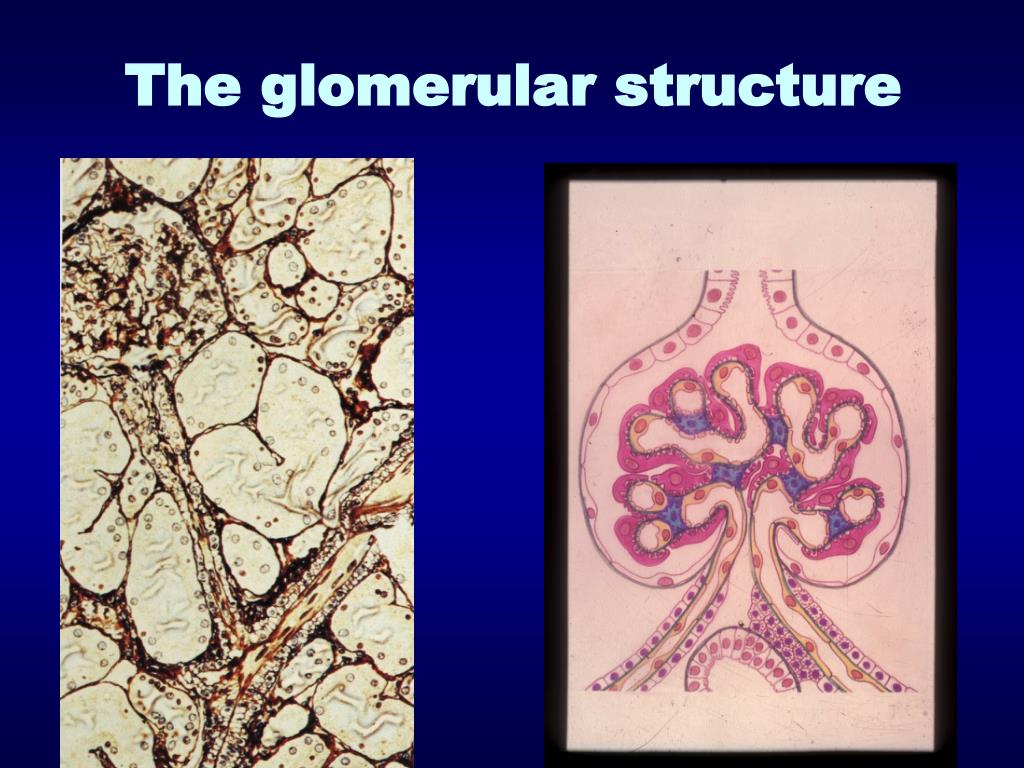 The glomerular structure